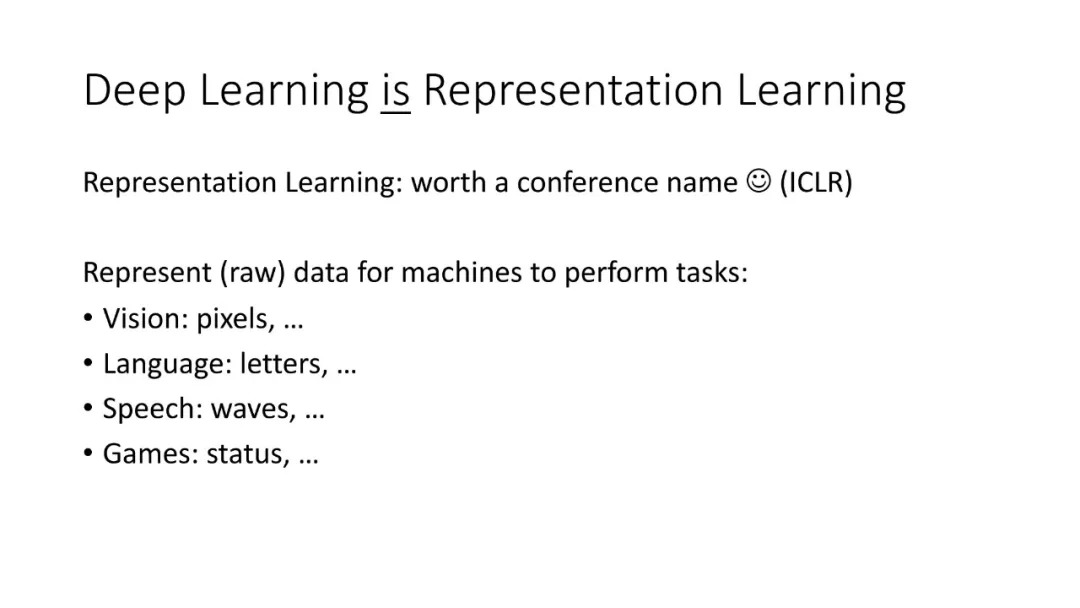 Deep Learning is Representation Learning

Representation Learning: worth a conference name ☺ (ICLR)

Represent (raw) data for machines to perform tasks:
• Vision: pixels, …
• Language: letters, …
• Speech: waves, …
• Games: status, …